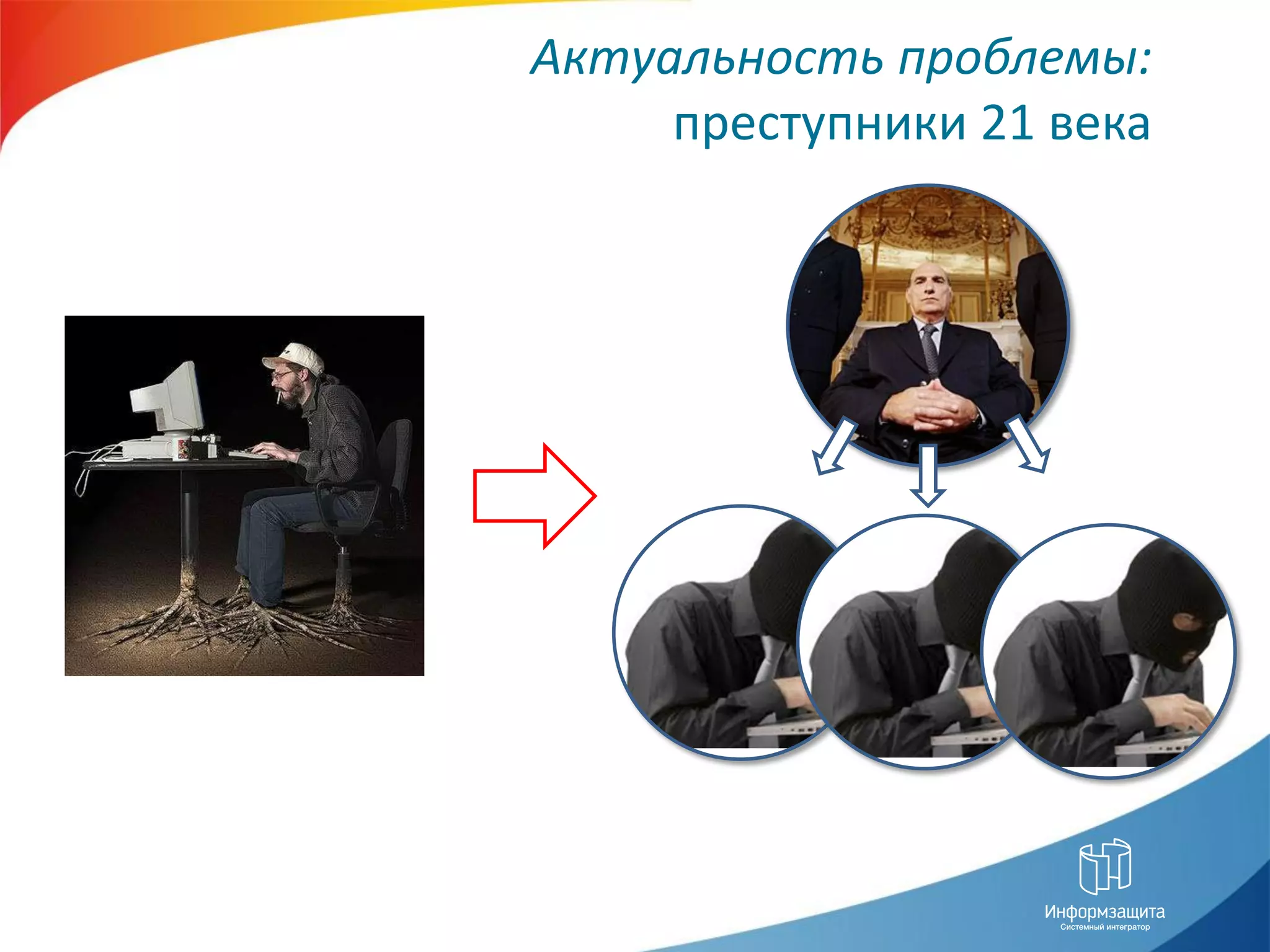 Актуальность проблемы:
преступники 21 века

Информзащита
Системный интегратор